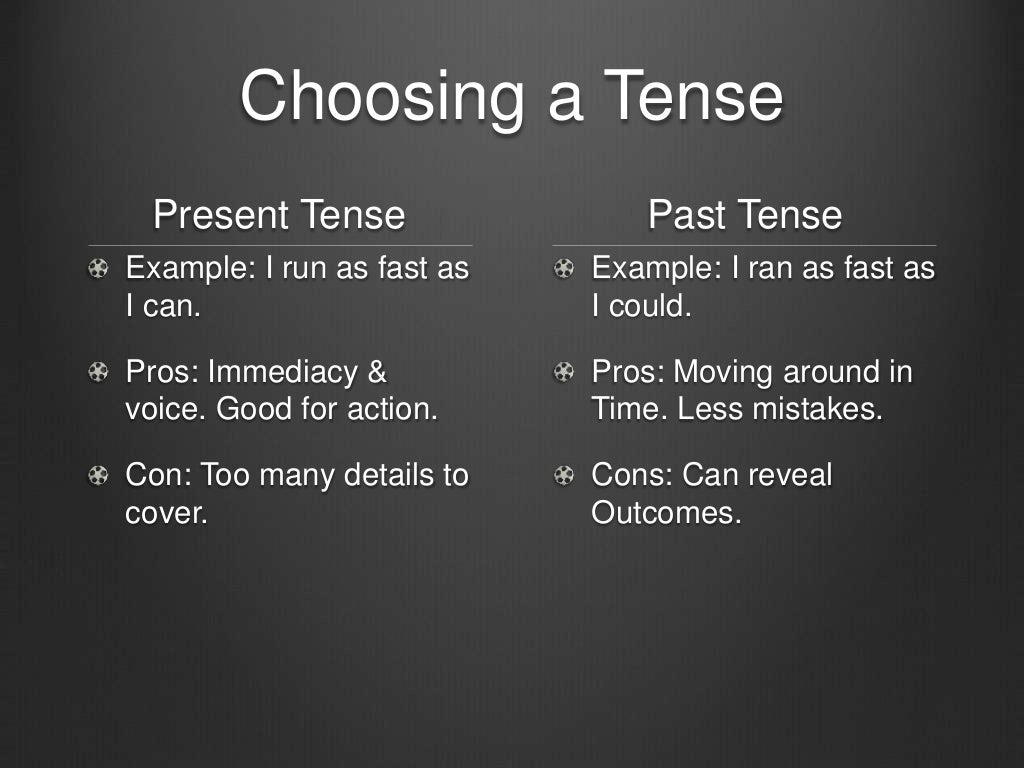 Choosing a Tense

Present Tense

Example: I run as fast as I can.

Pros: Immediacy & voice. Good for action.

Con: Too many details to cover.

Past Tense

Example: I ran as fast as I could.

Pros: Moving around in Time. Less mistakes.

Cons: Can reveal Outcomes.